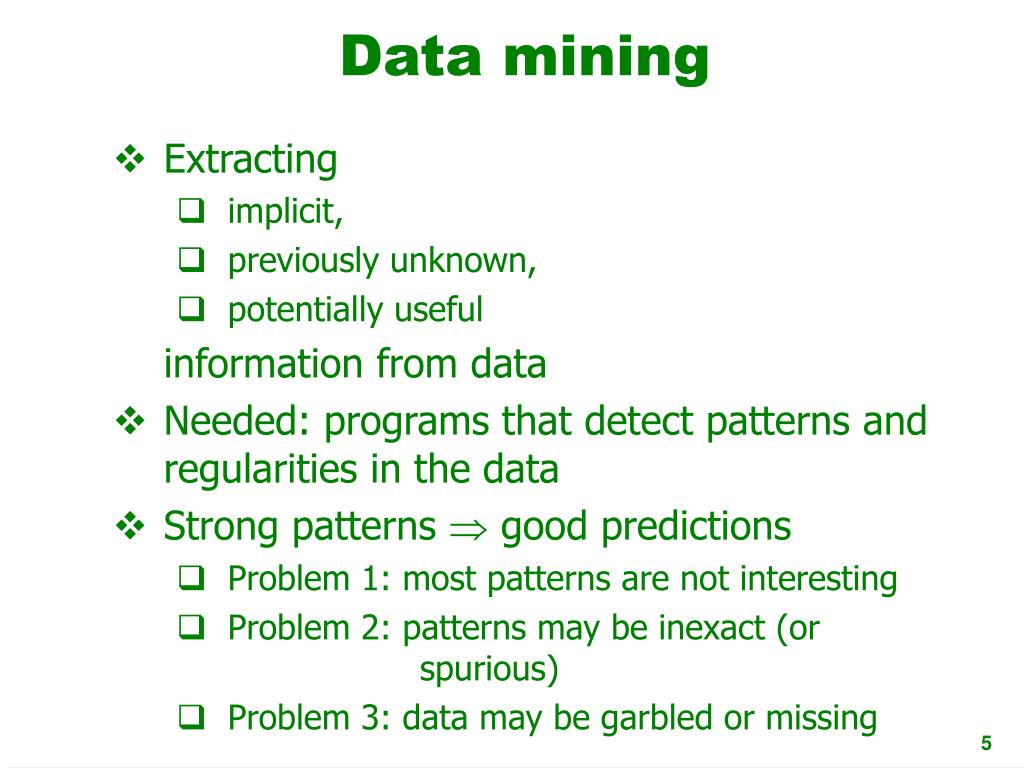 Data mining

❖ Extracting
❑ implicit,
❑ previously unknown,
❑ potentially useful

information from data

❖ Needed: programs that detect patterns and regularities in the data

❖ Strong patterns $\Rightarrow$ good predictions
❑ Problem 1: most patterns are not interesting
❑ Problem 2: patterns may be inexact (or spurious)
❑ Problem 3: data may be garbled or missing

5